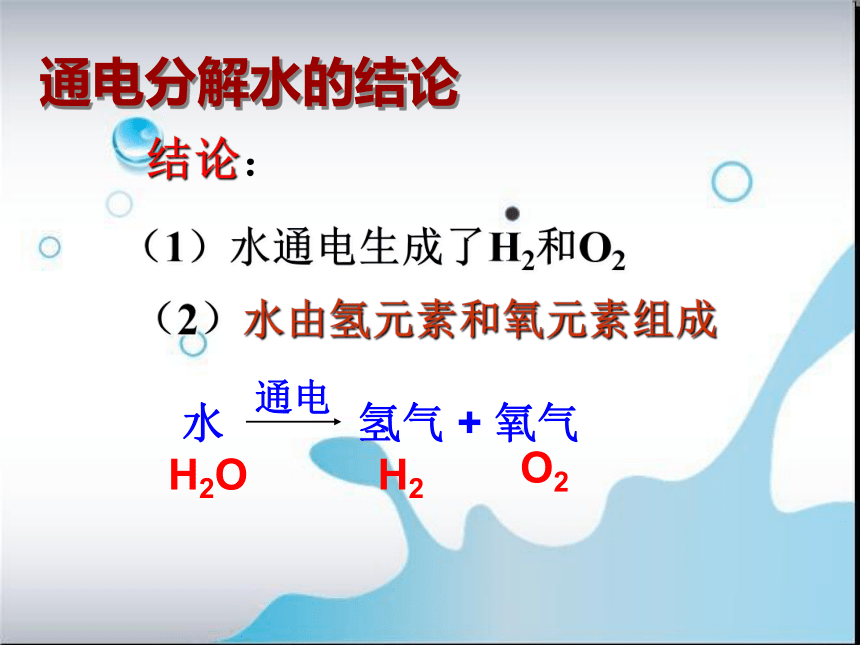 通电分解水的结论

结论：

（1）水通电生成了$H_2$和$O_2$

（2）水由氢元素和氧元素组成

水 $\xrightarrow{通电}$ 氢气 + 氧气

$H_2O$ $H_2$ $O_2$